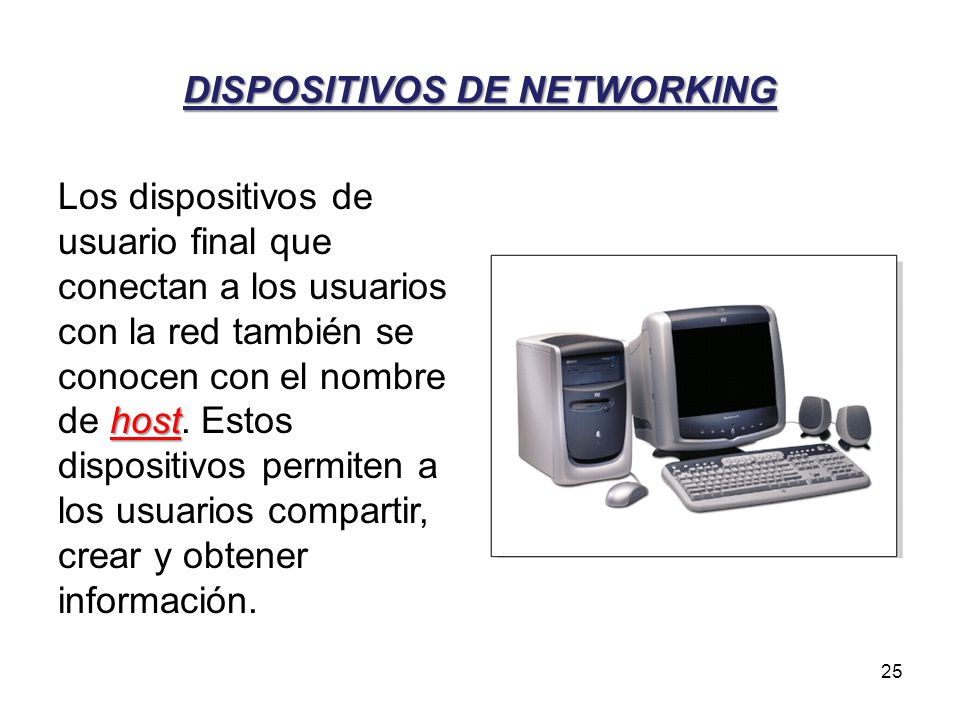 DISPOSITIVOS DE NETWORKING

Los dispositivos de usuario final que conectan a los usuarios con la red también se conocen con el nombre de host. Estos dispositivos permiten a los usuarios compartir, crear y obtener información.

25